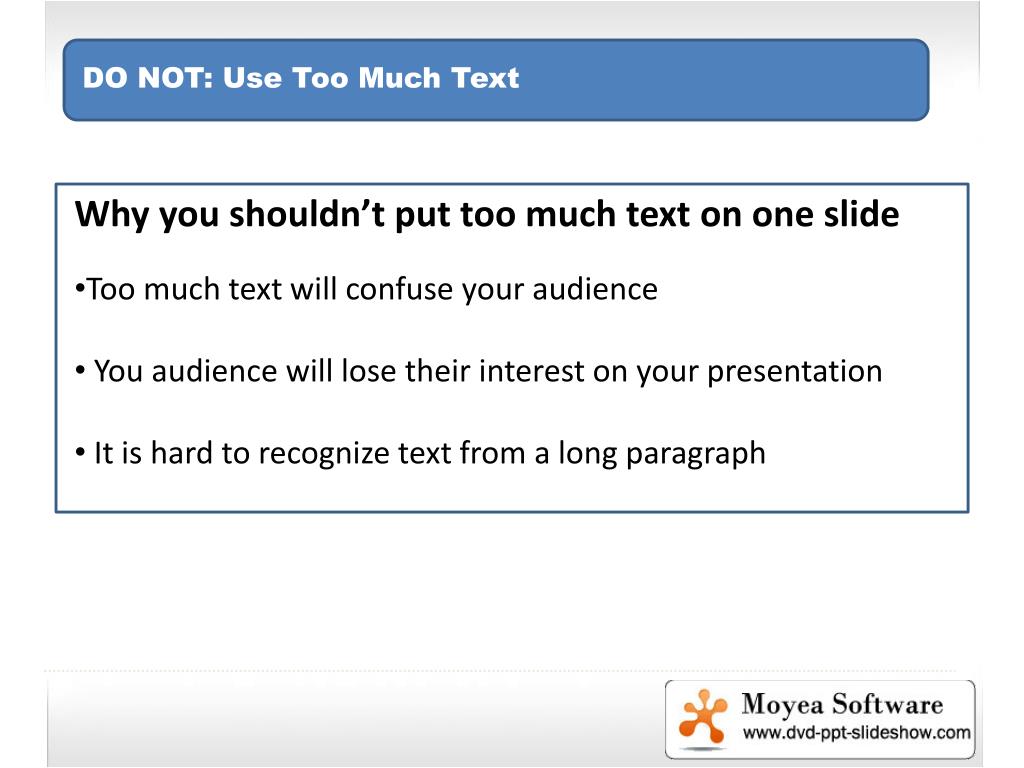 DO NOT: Use Too Much Text

Why you shouldn’t put too much text on one slide

•Too much text will confuse your audience

• You audience will lose their interest on your presentation

• It is hard to recognize text from a long paragraph

Moyea Software
www.dvd-ppt-slideshow.com